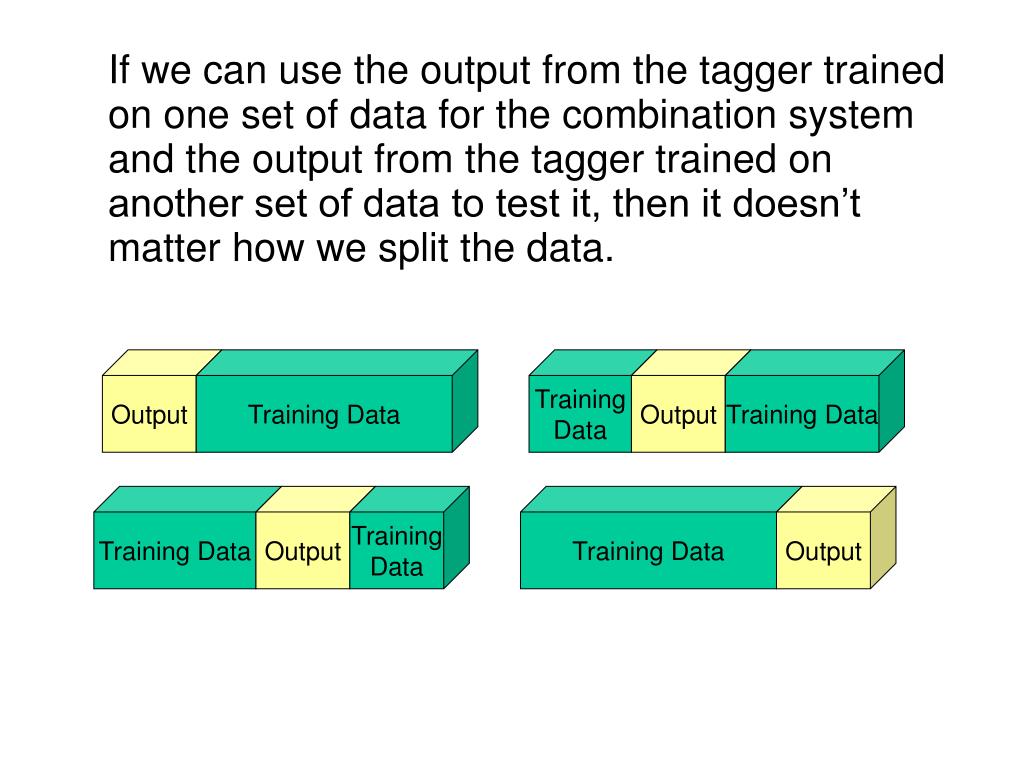 If we can use the output from the tagger trained on one set of data for the combination system and the output from the tagger trained on another set of data to test it, then it doesn’t matter how we split the data.

Output Training Data

Training Data Output Training Data

Training Data Output Training Data

Training Data Output